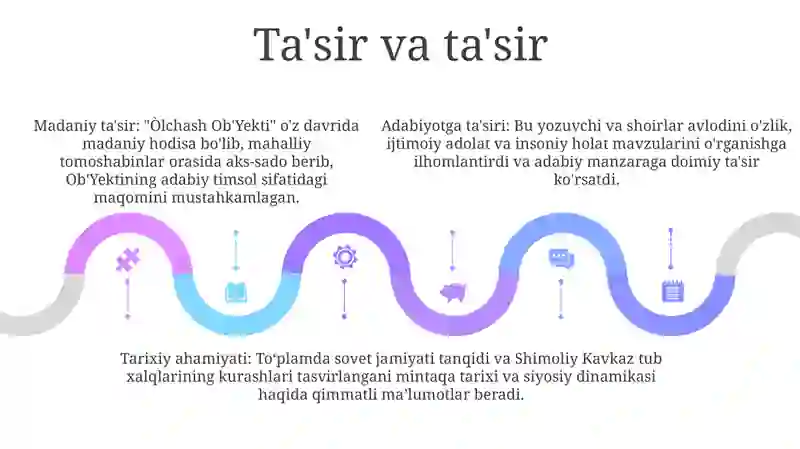 Ta'sir va ta'sir

Madaniy ta'sir: "Òlchash Ob'Yekti" o'z davrida madaniy hodisa bo'lib, mahalliy tomoshabinlar orasida aks-sado berib, Ob'Yektining adabiy timsol sifatidagi maqomini mustahkamlagan.

Adabiyotga ta'siri: Bu yozuvchi va shoirlar avlodini o'zlik, ijtimoiy adolat va insoniy holat mavzularini o'rganishga ilhomlantirdi va adabiy manzaraga doimiy ta'sir ko'rsatdi.

Tarixiy ahamiyati: To'plamda sovet jamiyati tanqidi va Shimoliy Kavkaz tub xalqlarining kurashlari tasvirlangani mintaqa tarixi va siyosiy dinamikasi haqida qimmatli ma'lumotlar beradi.